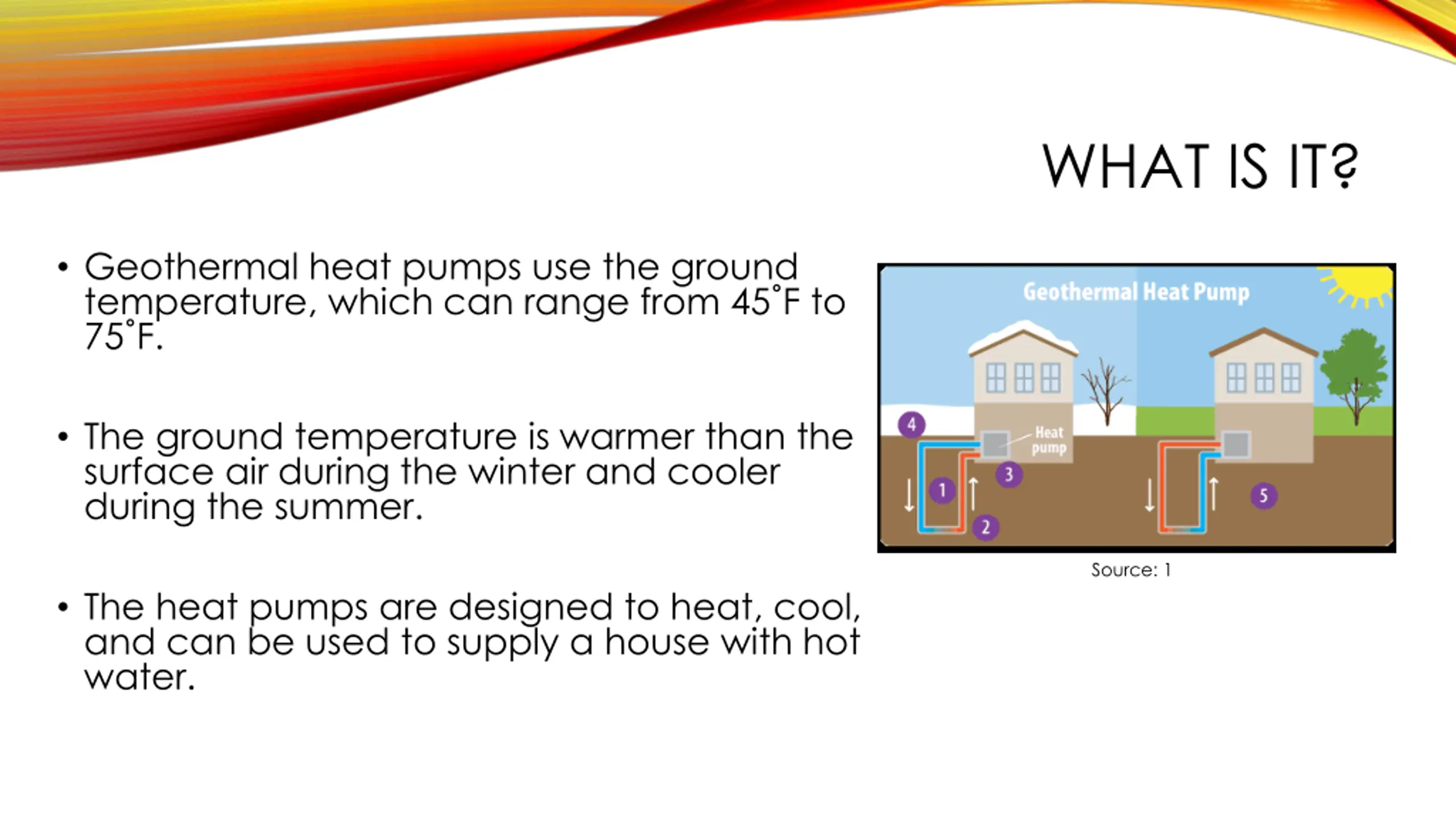 WHAT IS IT?

• Geothermal heat pumps use the ground temperature, which can range from 45˚F to 75˚F.

• The ground temperature is warmer than the surface air during the winter and cooler during the summer.

• The heat pumps are designed to heat, cool, and can be used to supply a house with hot water.

Geothermal Heat Pump

4

Heat pump

3

1

2

5

Source: 1